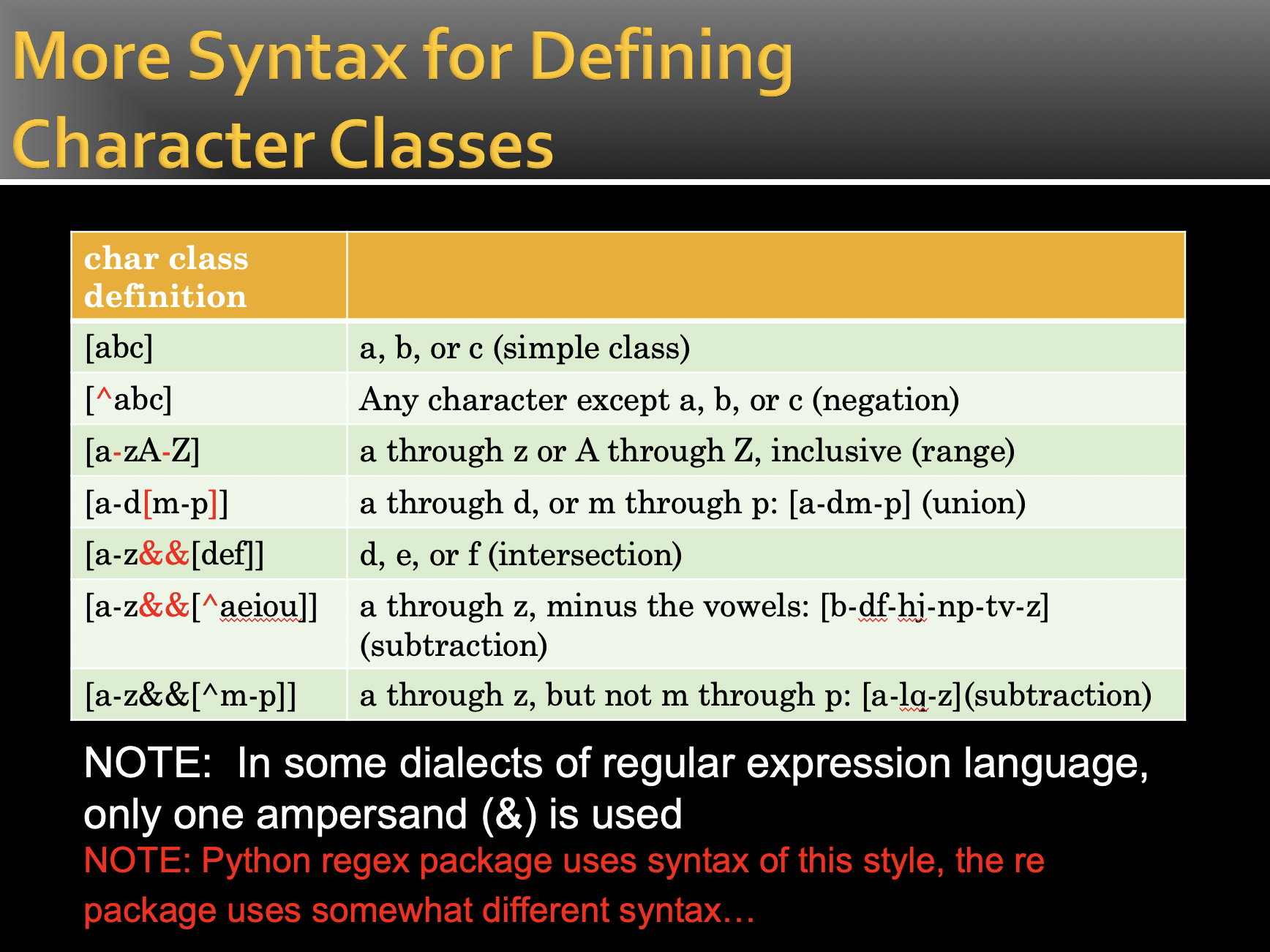 More Syntax for Defining Character Classes

| char class definition | |
|---|---|
| [abc] | a, b, or c (simple class) |
| [^abc] | Any character except a, b, or c (negation) |
| [a-zA-Z] | a through z or A through Z, inclusive (range) |
| [a-d[m-p]] | a through d, or m through p: [a-dm-p] (union) |
| [a-z&&[def]] | d, e, or f (intersection) |
| [a-z&&[^aeiou]] | a through z, minus the vowels: [b-df-hj-np-tv-z] (subtraction) |
| [a-z&&[^m-p]] | a through z, but not m through p: [a-lq-z](subtraction) |

NOTE: In some dialects of regular expression language, only one ampersand (&) is used

NOTE: Python regex package uses syntax of this style, the re package uses somewhat different syntax…